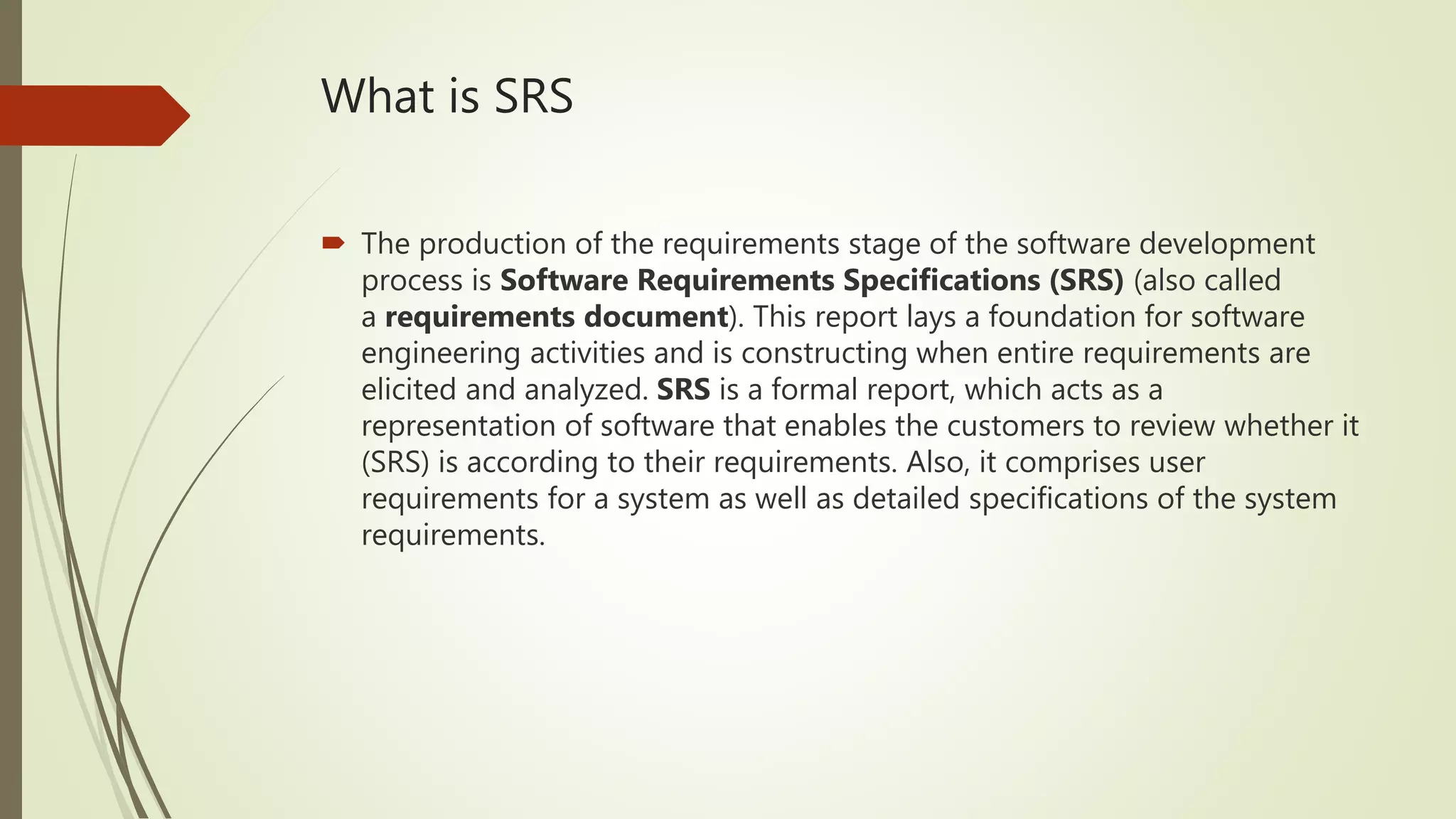 What is SRS

The production of the requirements stage of the software development process is Software Requirements Specifications (SRS) (also called a requirements document). This report lays a foundation for software engineering activities and is constructing when entire requirements are elicited and analyzed. SRS is a formal report, which acts as a representation of software that enables the customers to review whether it (SRS) is according to their requirements. Also, it comprises user requirements for a system as well as detailed specifications of the system requirements.